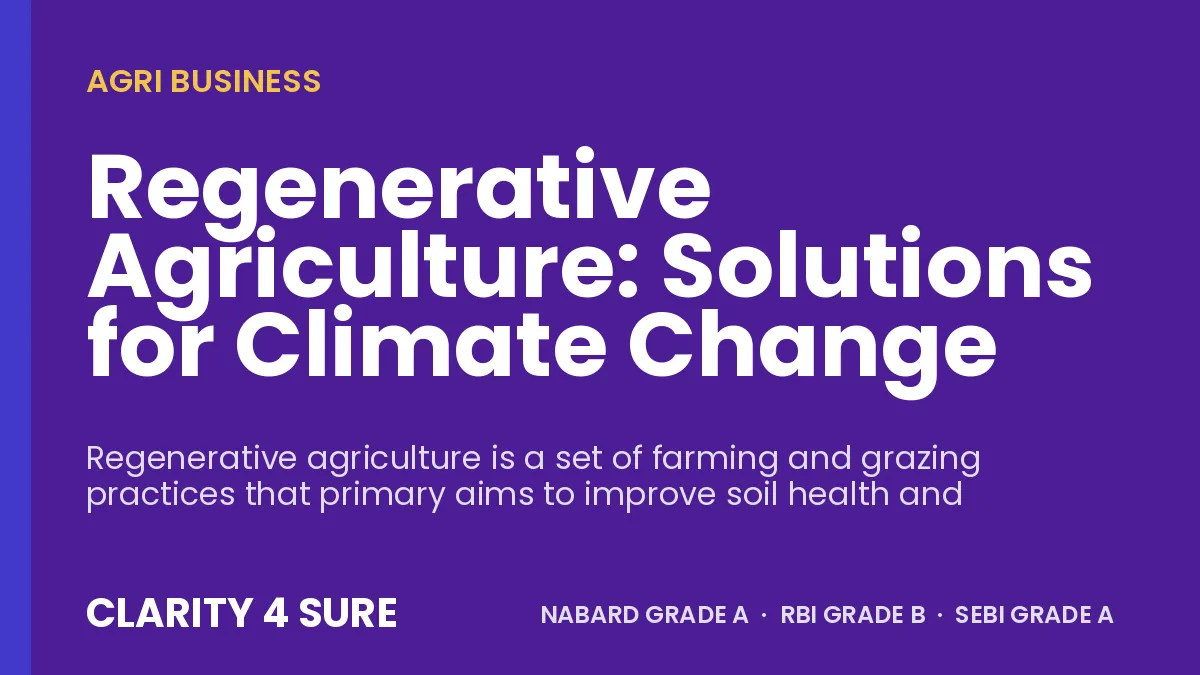 AGRI BUSINESS

Regenerative Agriculture: Solutions for Climate Change

Regenerative agriculture is a set of farming and grazing practices that primary aims to improve soil health and

CLARITY 4 SURE

NABARD GRADE A · RBI GRADE B · SEBI GRADE A